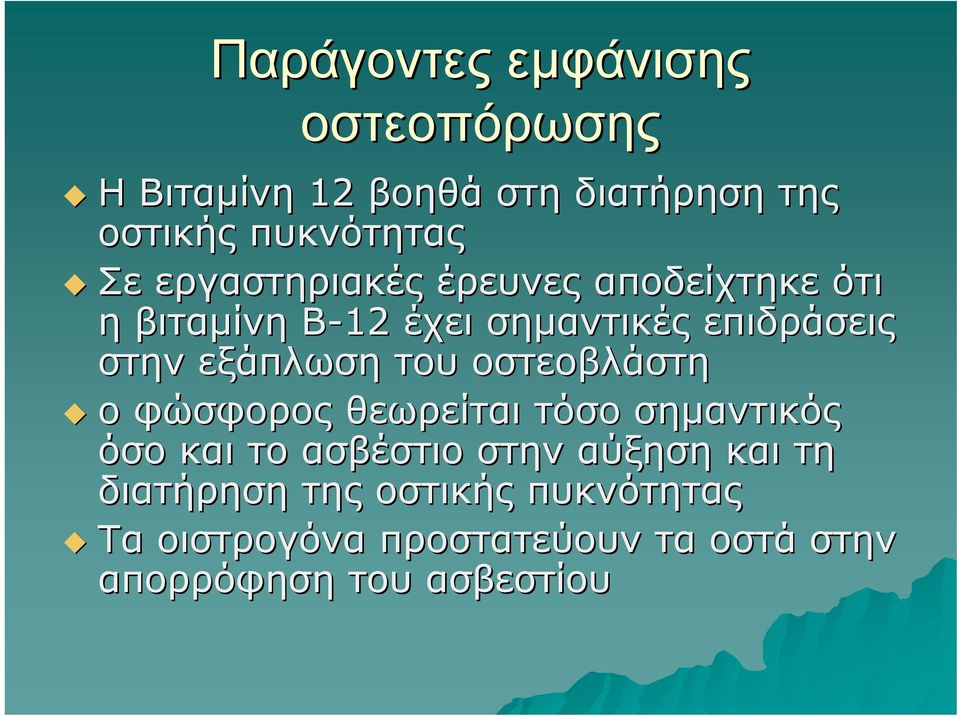 Παράγοντες εμφάνισης οστεοπόρωσης

Η Βιταμίνη 12 βοηθά στη διατήρηση της οστικής πυκνότητας

Σε εργαστηριακές έρευνες αποδείχτηκε ότι η βιταμίνη Β-12 έχει σημαντικές επιδράσεις στην εξάπλωση του οστεοβλάστη

ο φώσφορος θεωρείται τόσο σημαντικός όσο και το ασβέστιο στην αύξηση και τη διατήρηση της οστικής πυκνότητας

Τα οιστρογόνα προστατεύουν τα οστά στην απορρόφηση του ασβεστίου